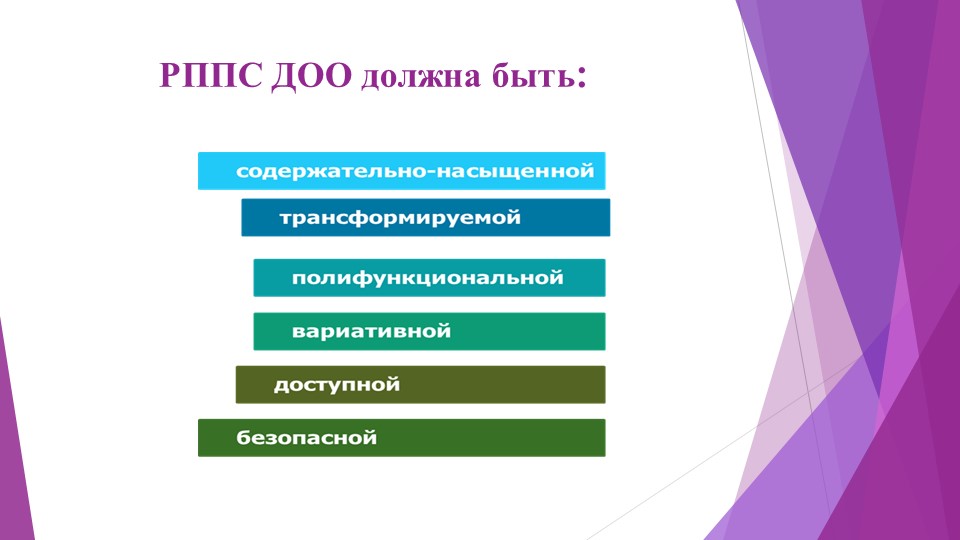 РППС ДОО должна быть:

содержательно-насыщенной

трансформируемой

полифункциональной

вариативной

доступной

безопасной